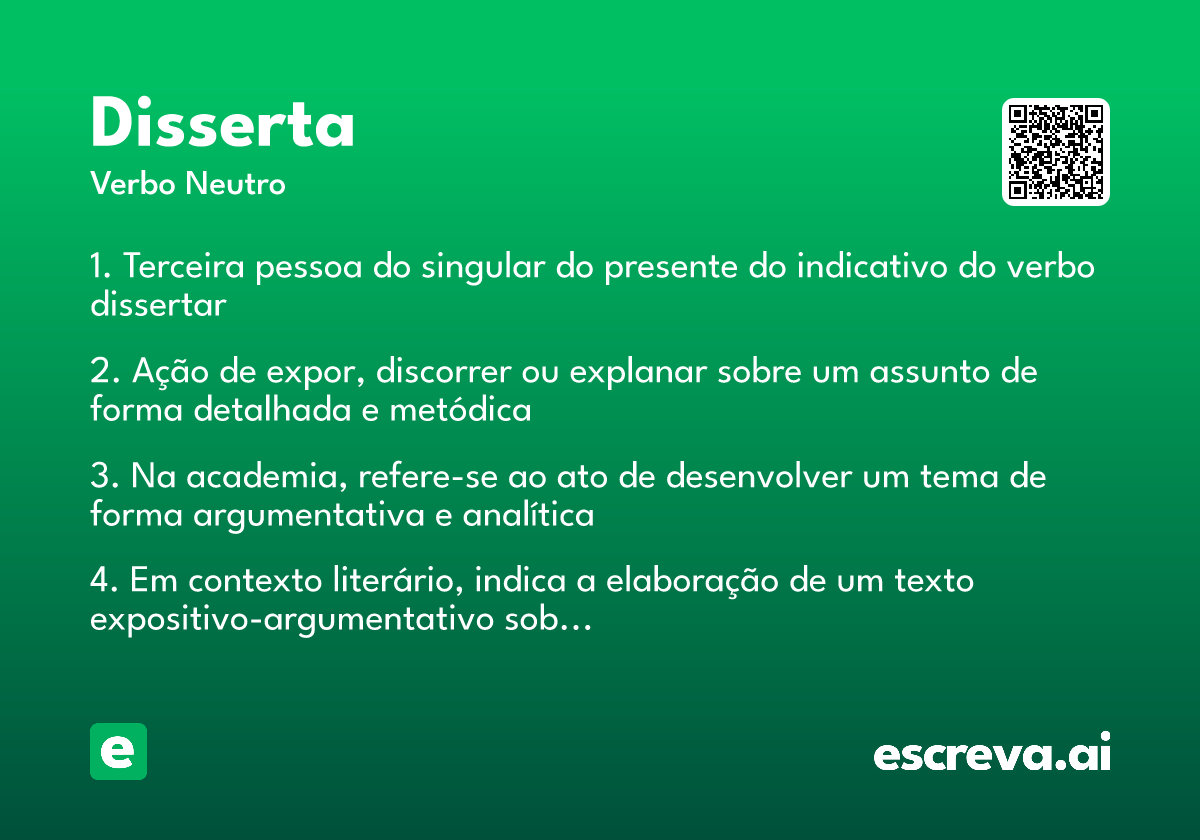 Disserta
Verbo Neutro

1. Terceira pessoa do singular do presente do indicativo do verbo dissertar

2. Ação de expor, discorrer ou explanar sobre um assunto de forma detalhada e metódica

3. Na academia, refere-se ao ato de desenvolver um tema de forma argumentativa e analítica

4. Em contexto literário, indica a elaboração de um texto expositivo-argumentativo sob...

e

escreva.ai